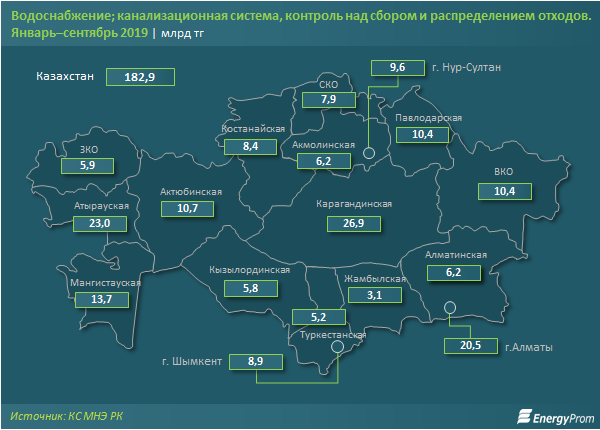 Водоснабжение; канализационная система, контроль над сбором и распределением отходов.
Январь–сентябрь 2019 | млрд тг

Казахстан 182,9

9,6 г. Нур-Султан

СКО 7,9

Павлодарская 10,4

Костанайская 8,4

Акмолинская 6,2

ЗКО 5,9

ВКО 10,4

Актюбинская 10,7

Атырауская 23,0

Карагандинская 26,9

Алматинская 6,2

Кызылординская 5,8

Жамбылская 3,1

Мангистауская 13,7

5,2 Туркестанская

20,5 г.Алматы

г. Шымкент 8,9

Источник: КС МНЭ РК

EnergyProm